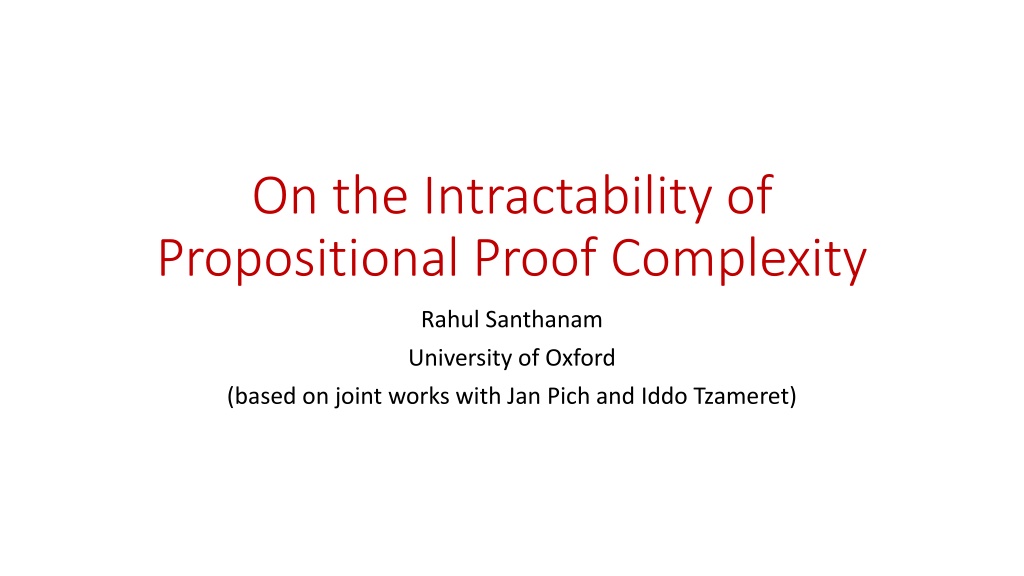 On the Intractability of Propositional Proof Complexity

Rahul Santhanam
University of Oxford
(based on joint works with Jan Pich and Iddo Tzameret)